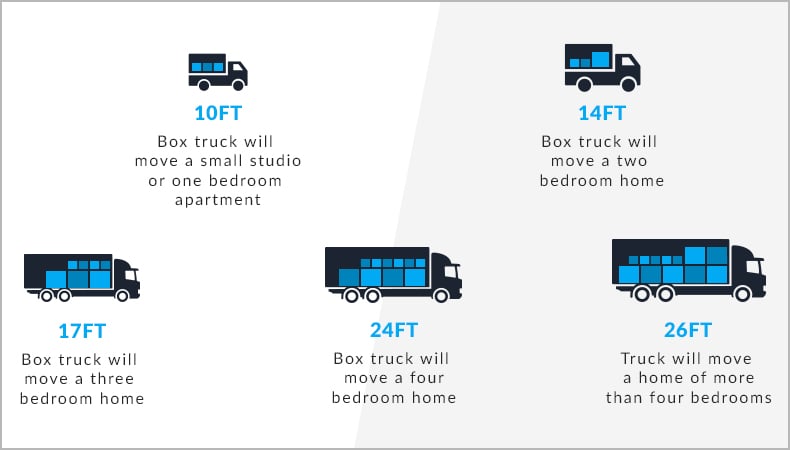 10FT
Box truck will move a small studio or one bedroom apartment

14FT
Box truck will move a two bedroom home

17FT
Box truck will move a three bedroom home

24FT
Box truck will move a four bedroom home

26FT
Truck will move a home of more than four bedrooms